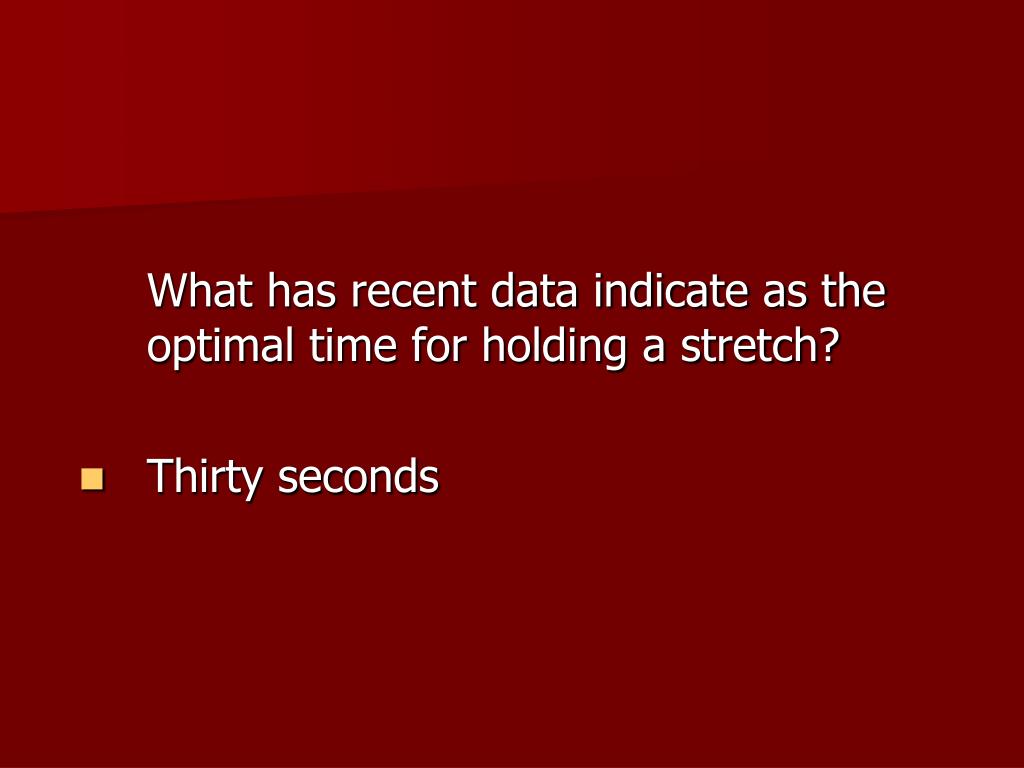 What has recent data indicate as the optimal time for holding a stretch?

Thirty seconds